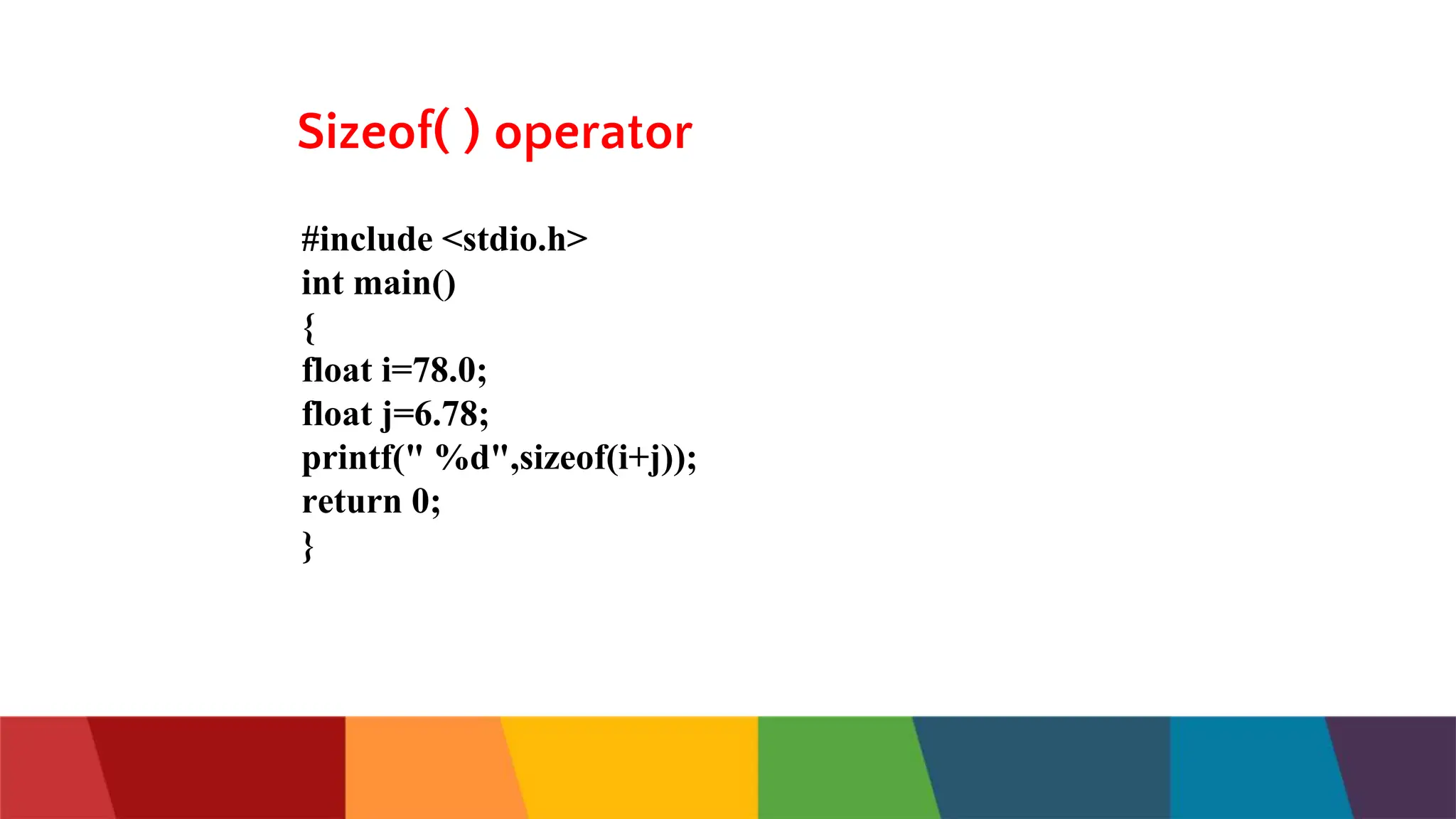 Sizeof( ) operator

#include <stdio.h>
int main()
{
float i=78.0;
float j=6.78;
printf(" %d",sizeof(i+j));
return 0;
}